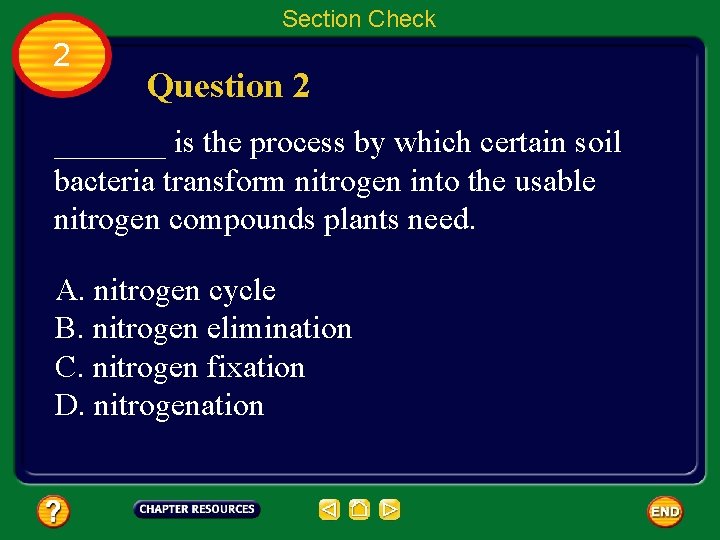 Section Check

2

Question 2

_______ is the process by which certain soil bacteria transform nitrogen into the usable nitrogen compounds plants need.

A. nitrogen cycle
B. nitrogen elimination
C. nitrogen fixation
D. nitrogenation

?

CHAPTER RESOURCES

END